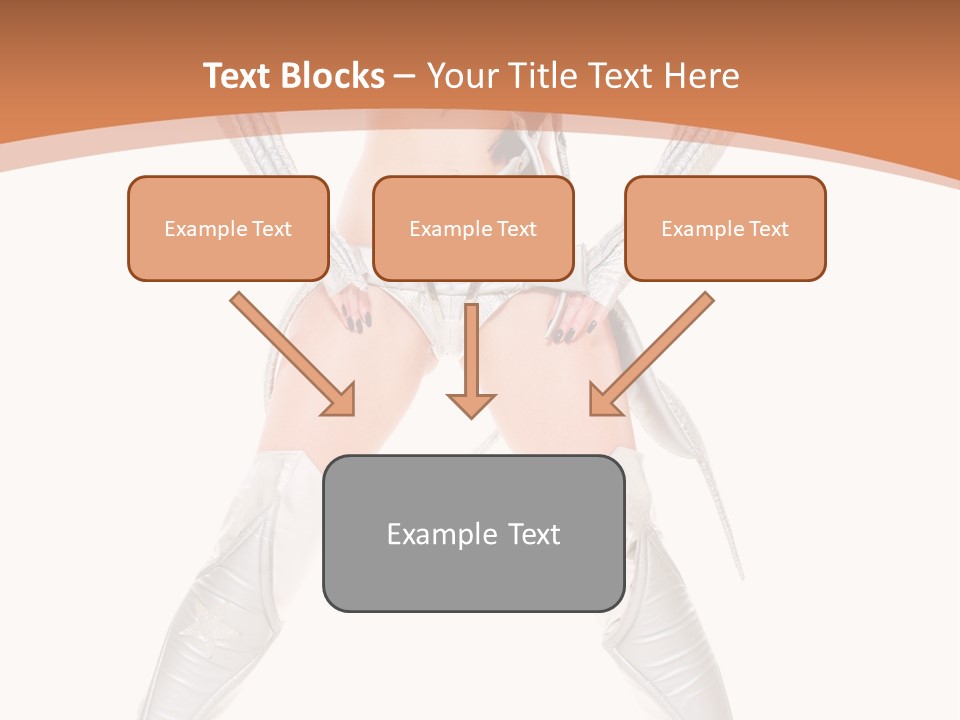 Text Blocks – Your Title Text Here

Example Text

Example Text

Example Text

Example Text